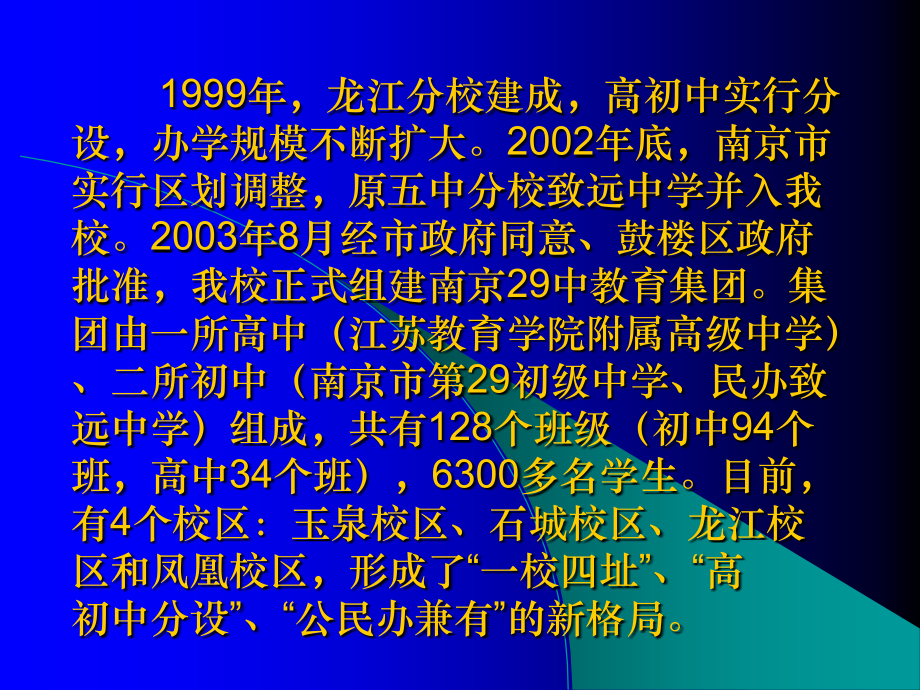 1999年，龙江分校建成，高初中实行分设，办学规模不断扩大。2002年底，南京市实行区划调整，原五中分校致远中学并入我校。2003年8月经市政府同意、鼓楼区政府批准，我校正式组建南京29中教育集团。集团由一所高中（江苏教育学院附属高级中学）、二所初中（南京市第29初级中学、民办致远中学）组成，共有128个班级（初中94个班，高中34个班），6300多名学生。目前，有4个校区：玉泉校区、石城校区、龙江校区和凤凰校区，形成了“一校四址”、“高初中分设”、“公民办兼有”的新格局。